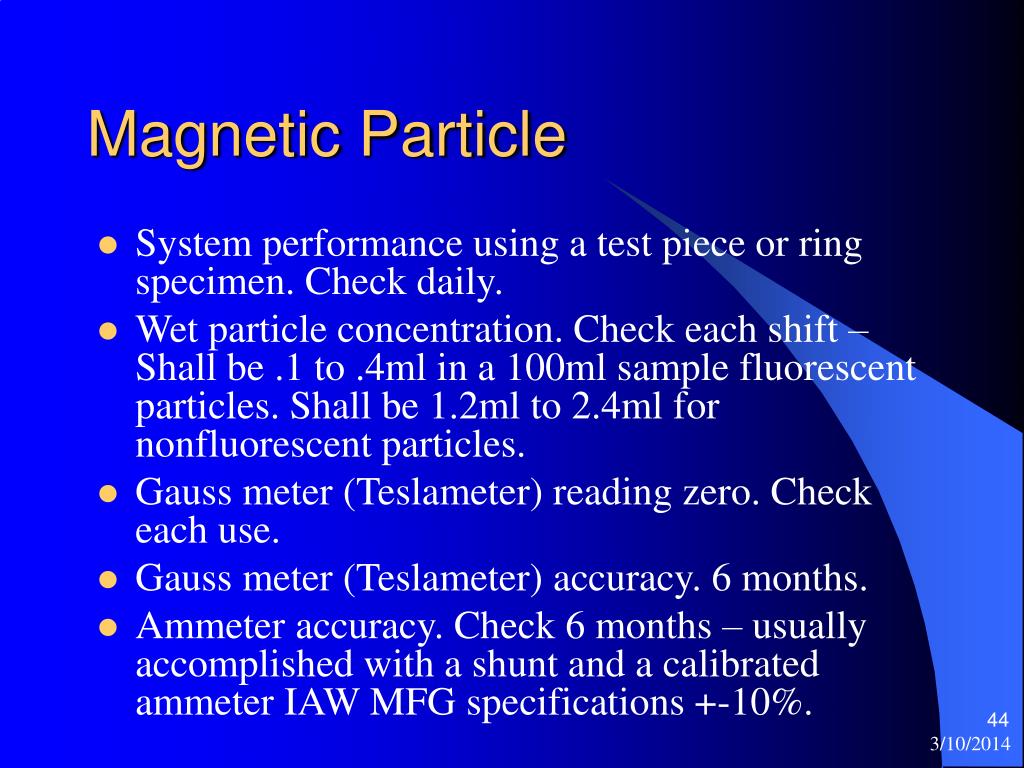 Magnetic Particle

- System performance using a test piece or ring specimen. Check daily.
- Wet particle concentration. Check each shift – Shall be .1 to .4ml in a 100ml sample fluorescent particles. Shall be 1.2ml to 2.4ml for nonfluorescent particles.
- Gauss meter (Teslameter) reading zero. Check each use.
- Gauss meter (Teslameter) accuracy. 6 months.
- Ammeter accuracy. Check 6 months – usually accomplished with a shunt and a calibrated ammeter IAW MFG specifications +-10%.

44
3/10/2014